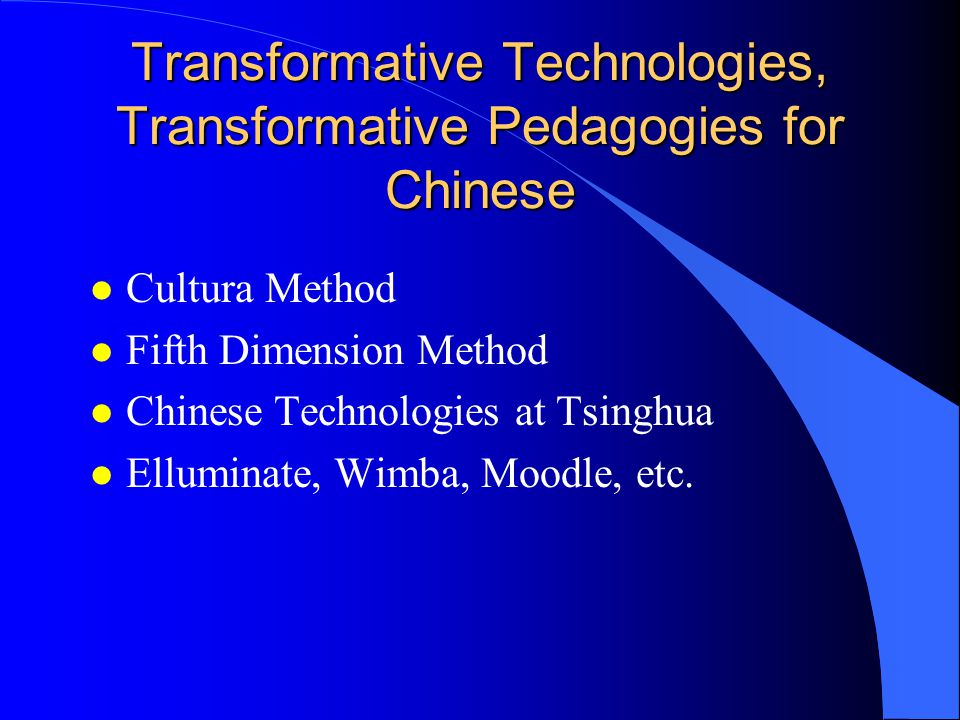 Transformative Technologies, Transformative Pedagogies for Chinese

- Cultura Method
- Fifth Dimension Method
- Chinese Technologies at Tsinghua
- Elluminate, Wimba, Moodle, etc.